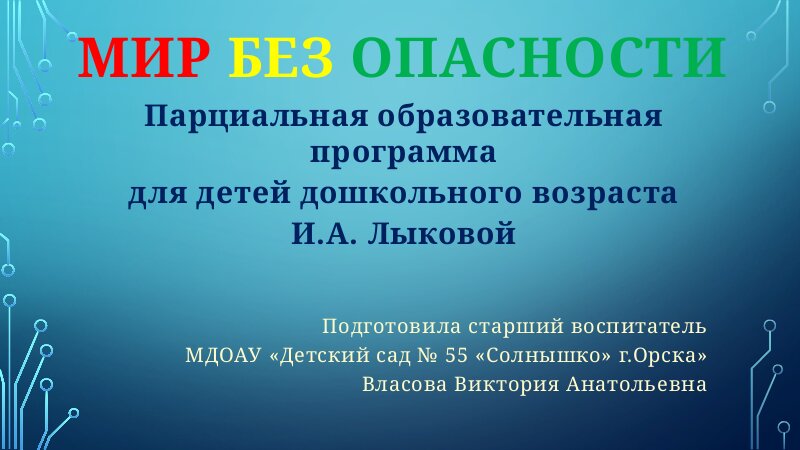 МИР БЕЗ ОПАСНОСТИ

Парциальная образовательная программа
для детей дошкольного возраста
И.А. Лыковой

Подготовила старший воспитатель
МДОАУ «Детский сад № 55 «Солнышко» г.Орска»
Власова Виктория Анатольевна